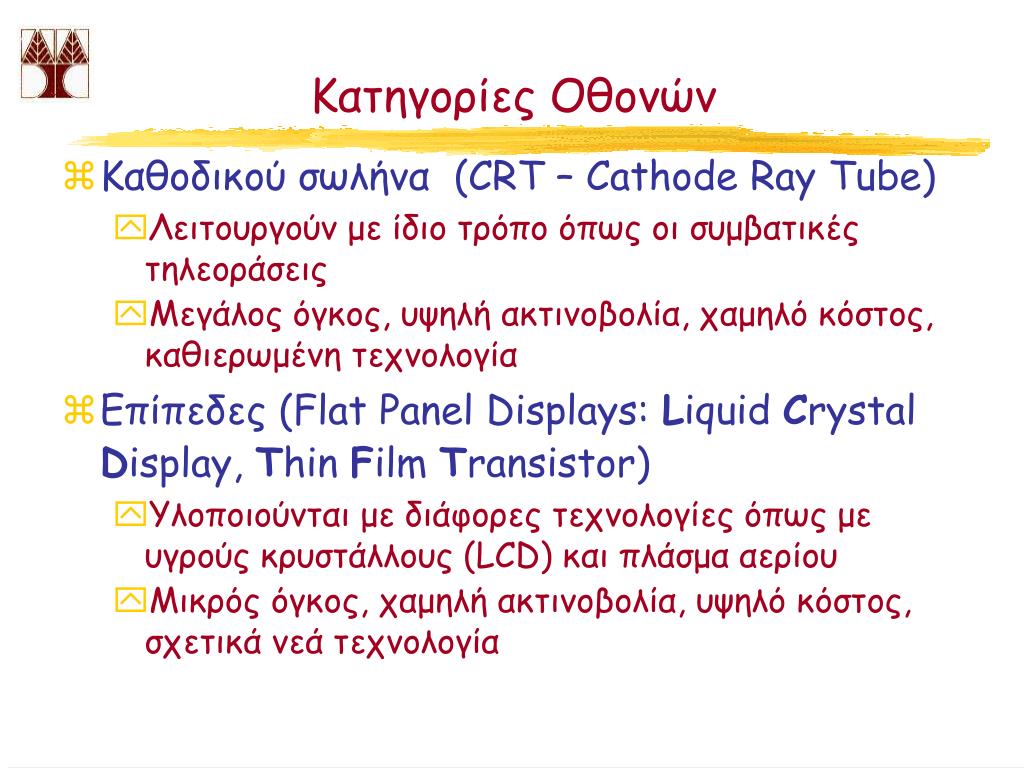 Κατηγορίες Οθονών

Καθοδικού σωλήνα (CRT – Cathode Ray Tube)

Λειτουργούν με ίδιο τρόπο όπως οι συμβατικές τηλεοράσεις

Μεγάλος όγκος, υψηλή ακτινοβολία, χαμηλό κόστος, καθιερωμένη τεχνολογία

Επίπεδες (Flat Panel Displays: Liquid Crystal Display, Thin Film Transistor)

Υλοποιούνται με διάφορες τεχνολογίες όπως με υγρούς κρυστάλλους (LCD) και πλάσμα αερίου

Μικρός όγκος, χαμηλή ακτινοβολία, υψηλό κόστος, σχετικά νεά τεχνολογία